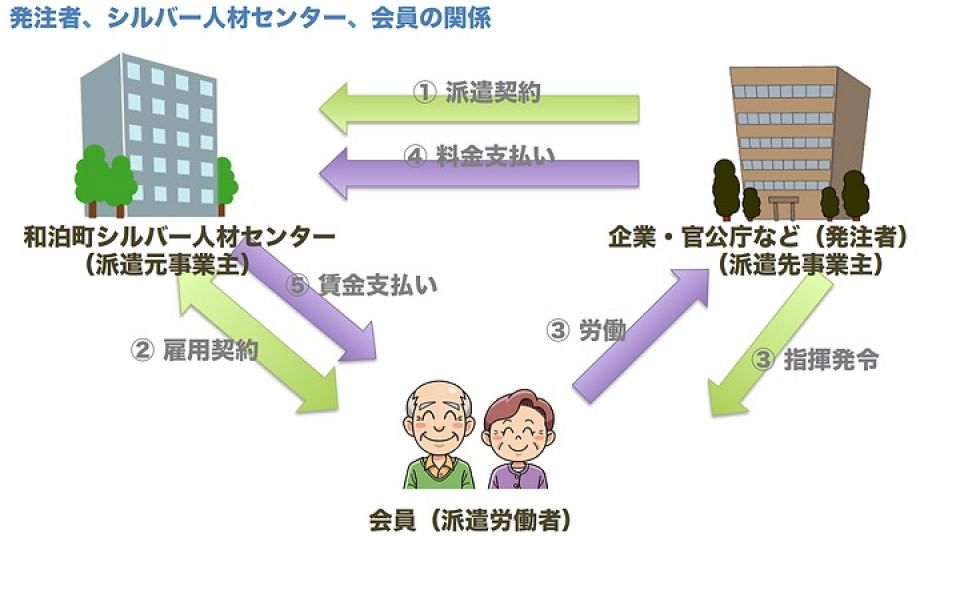 発注者、シルバー人材センター、会員の関係

① 派遣契約

④ 料金支払い

和泊町シルバー人材センター
（派遣元事業主）

企業・官公庁など（発注者）
（派遣先事業主）

⑤ 賃金支払い

② 雇用契約

③ 労働

③ 指揮発令

会員（派遣労働者）